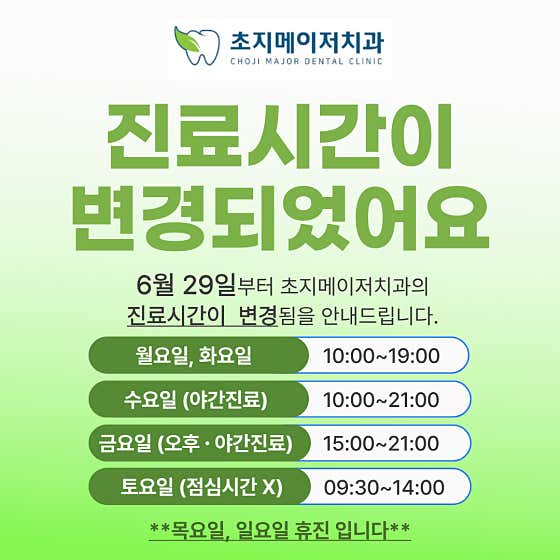 초지메이저치과
CHOJI MAJOR DENTAL CLINIC

진료시간이 변경되었어요

6월 29일부터 초지메이저치과의 진료시간이 변경됨을 안내드립니다.

| 월요일, 화요일 | 10:00~19:00 |
|---|---|
| 수요일 (야간진료) | 10:00~21:00 |
| 금요일 (오후 · 야간진료) | 15:00~21:00 |
| 토요일 (점심시간 X) | 09:30~14:00 |

**목요일, 일요일 휴진 입니다**